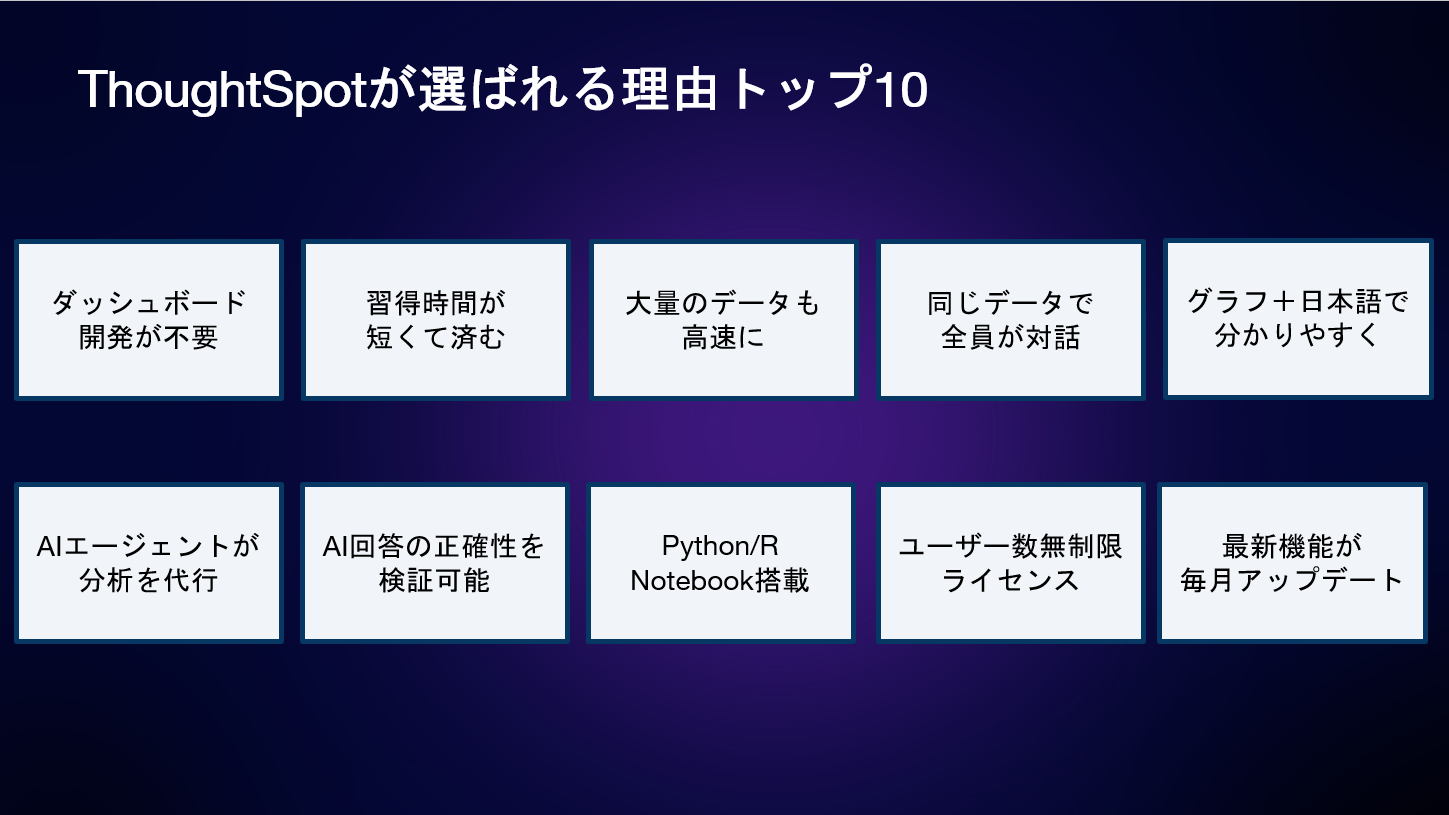 ThoughtSpotが選ばれる理由トップ10

ダッシュボード開発が不要

習得時間が短くて済む

大量のデータも高速に

同じデータで全員が対話

グラフ＋日本語で分かりやすく

AIエージェントが分析を代行

AI回答の正確性を検証可能

Python/R Notebook搭載

ユーザー数無制限ライセンス

最新機能が毎月アップデート